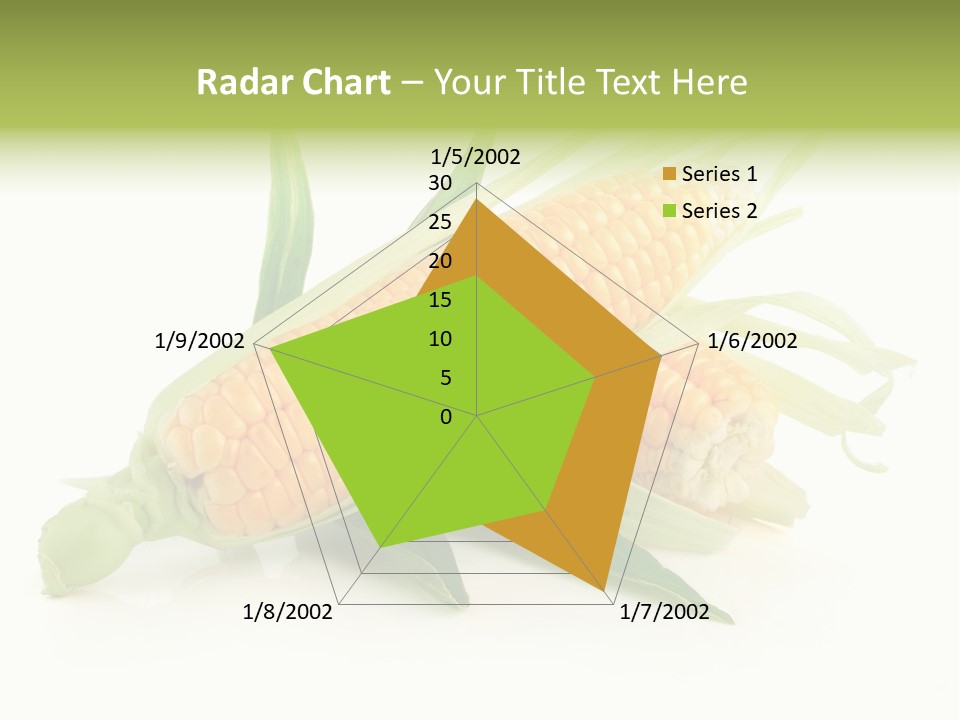 Radar Chart – Your Title Text Here

1/5/2002
30
25
20
15
10
5
0
1/6/2002
1/7/2002
1/8/2002
1/9/2002

Series 1
Series 2